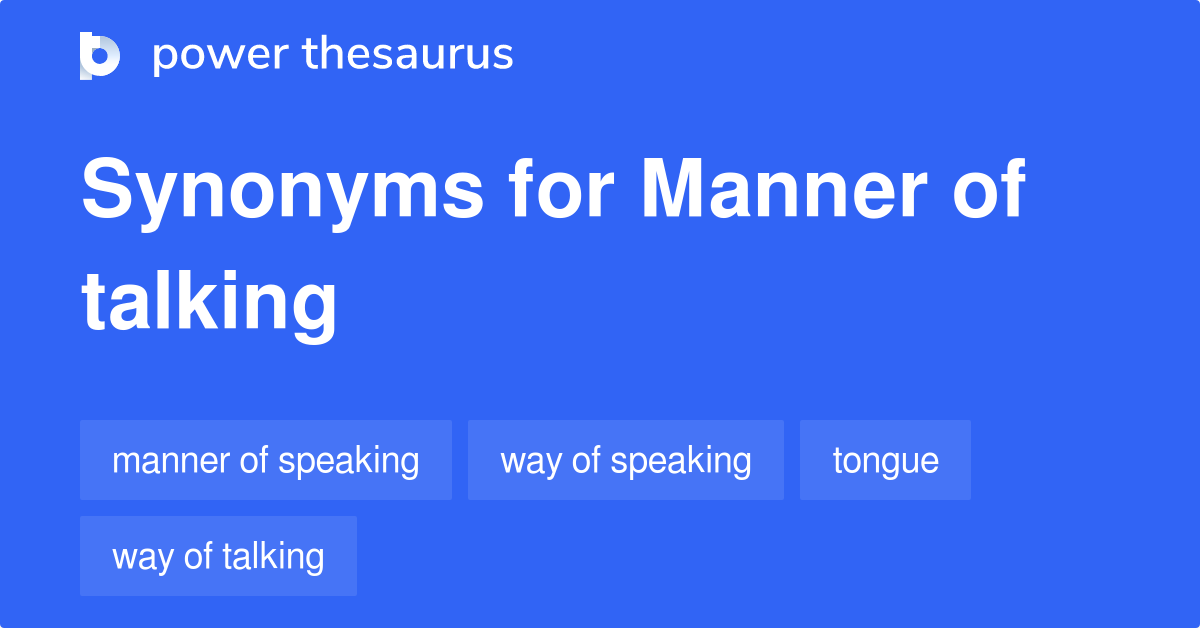 power thesaurus

Synonyms for Manner of talking

manner of speaking

way of speaking

tongue

way of talking